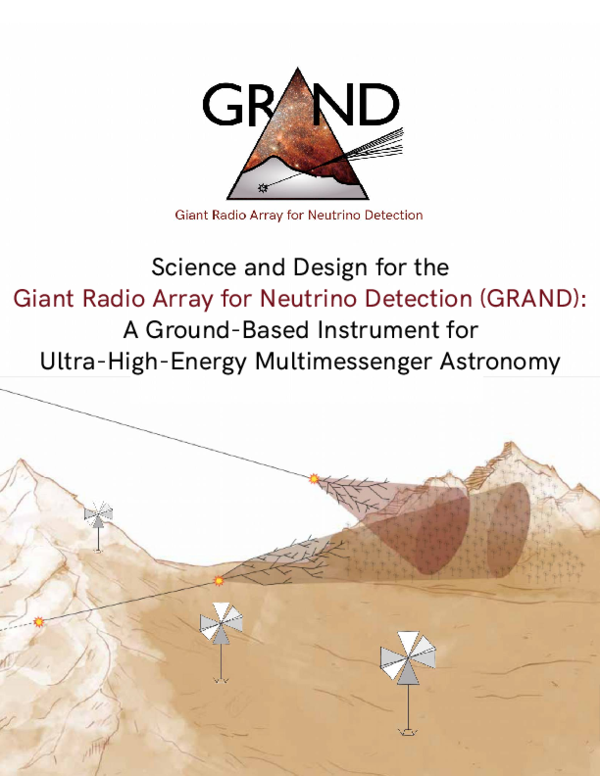 GRAND

Giant Radio Array for Neutrino Detection

Science and Design for the Giant Radio Array for Neutrino Detection (GRAND): A Ground-Based Instrument for Ultra-High-Energy Multimessenger Astronomy